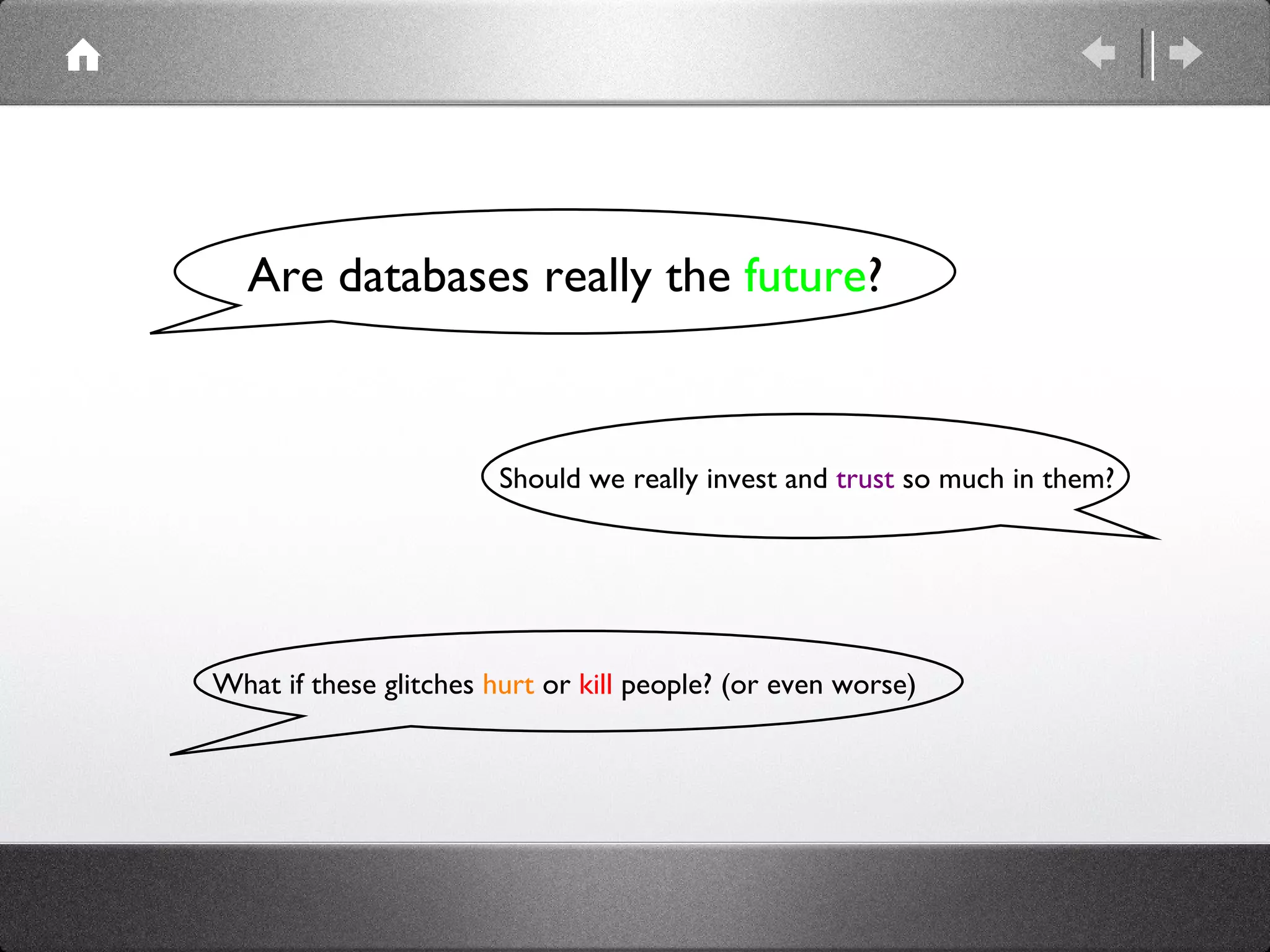 Are databases really the future?

Should we really invest and trust so much in them?

What if these glitches hurt or kill people? (or even worse)